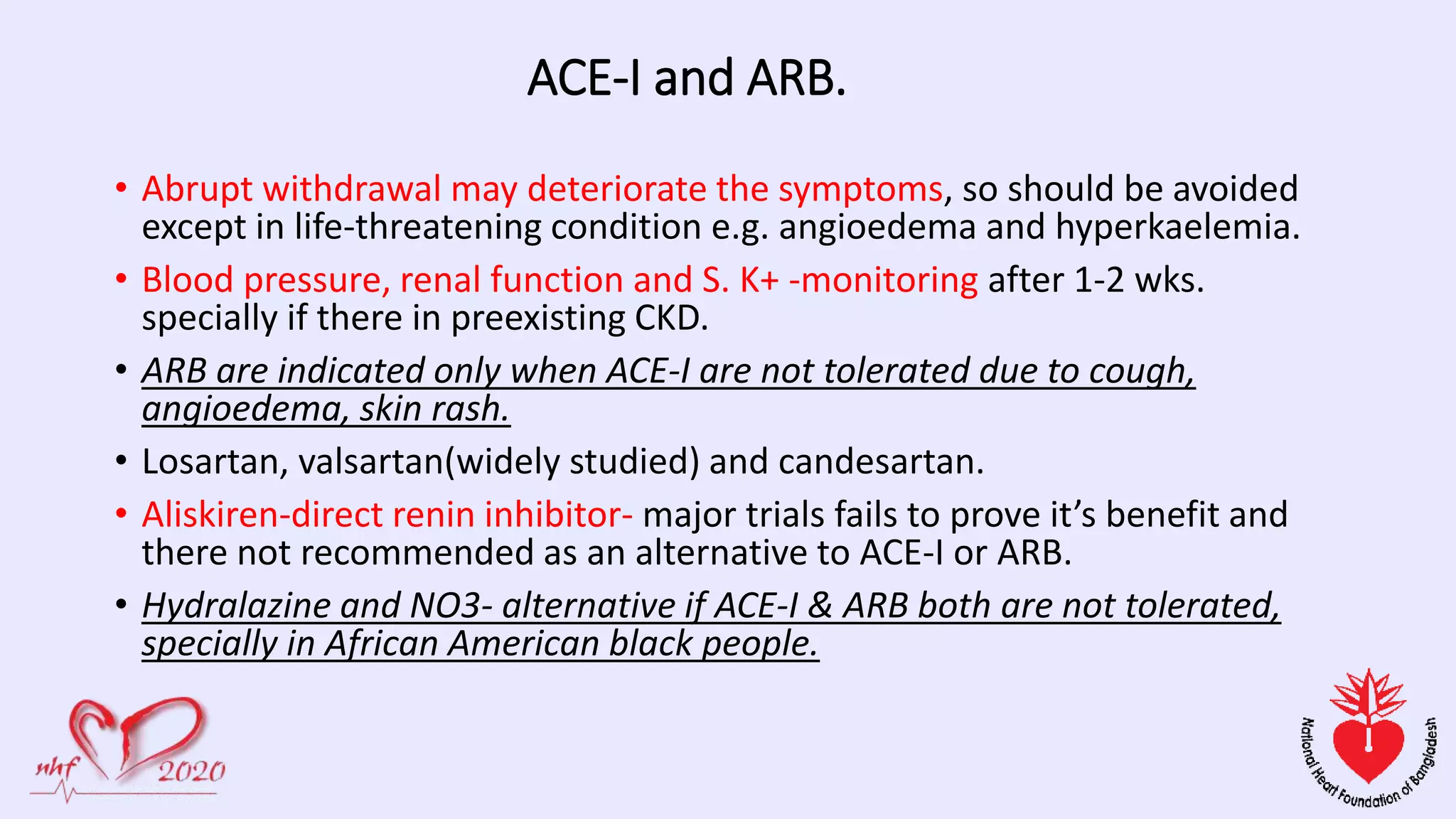 ACE-I and ARB.

• Abrupt withdrawal may deteriorate the symptoms, so should be avoided except in life-threatening condition e.g. angioedema and hyperkaelemia.

• Blood pressure, renal function and S. K+ -monitoring after 1-2 wks. specially if there in preexisting CKD.

• ARB are indicated only when ACE-I are not tolerated due to cough, angioedema, skin rash.

• Losartan, valsartan(widely studied) and candesartan.

• Aliskiren-direct renin inhibitor- major trials fails to prove it's benefit and there not recommended as an alternative to ACE-I or ARB.

• Hydralazine and NO3- alternative if ACE-I & ARB both are not tolerated, specially in African American black people.

nhf 2020

National Heart Foundation of Bangladesh